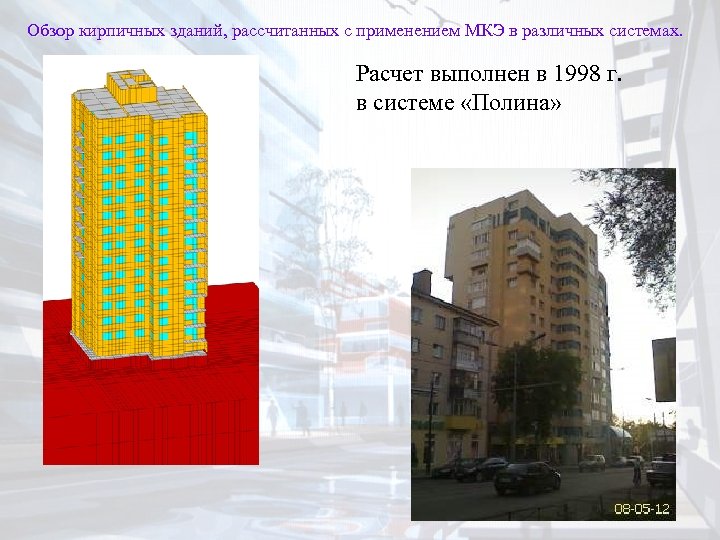 Обзор кирпичных зданий, рассчитанных с применением МКЭ в различных системах.

Расчет выполнен в 1998 г. в системе «Полина»

08-05-12